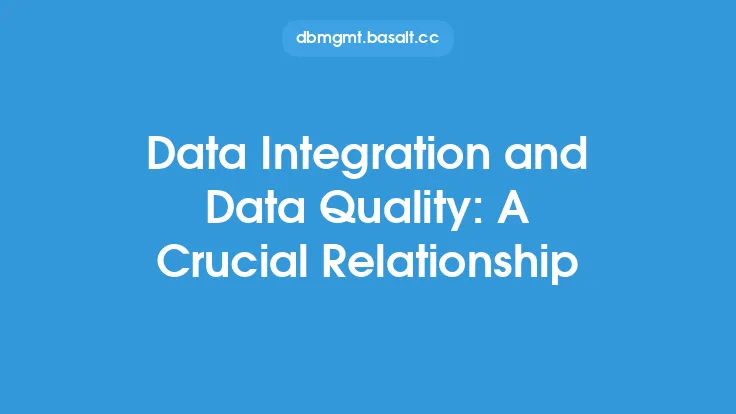 dbmgmt.basalt.cc

Data Integration and Data Quality: A Crucial Relationship